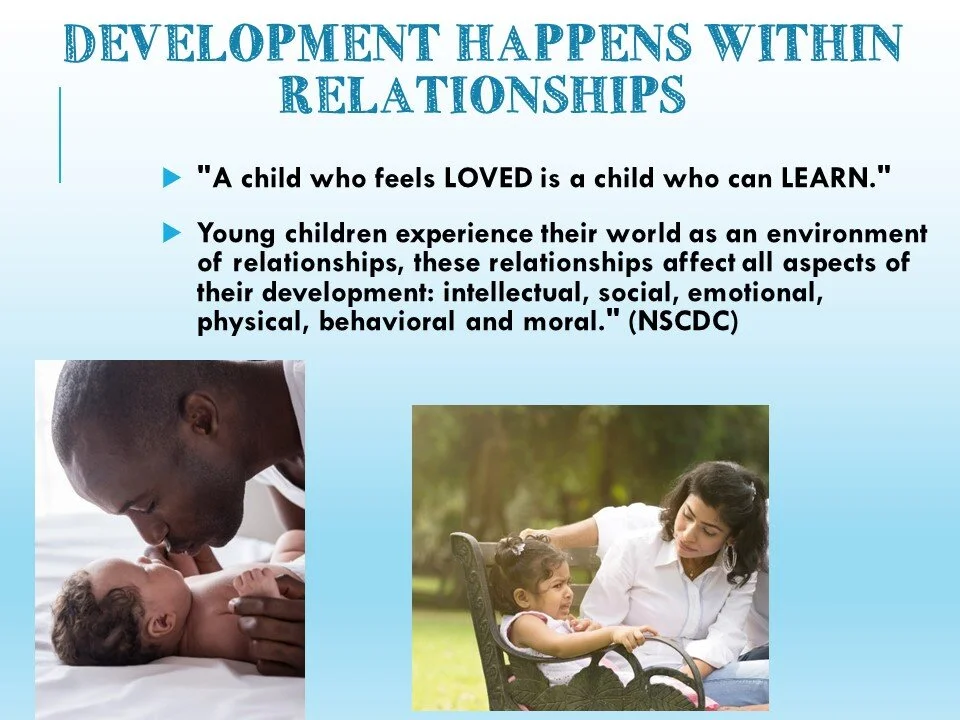 DEVELOPMENT HAPPENS WITHIN RELATIONSHIPS

"A child who feels LOVED is a child who can LEARN."

Young children experience their world as an environment of relationships, these relationships affect all aspects of their development: intellectual, social, emotional, physical, behavioral and moral." (NSCDC)